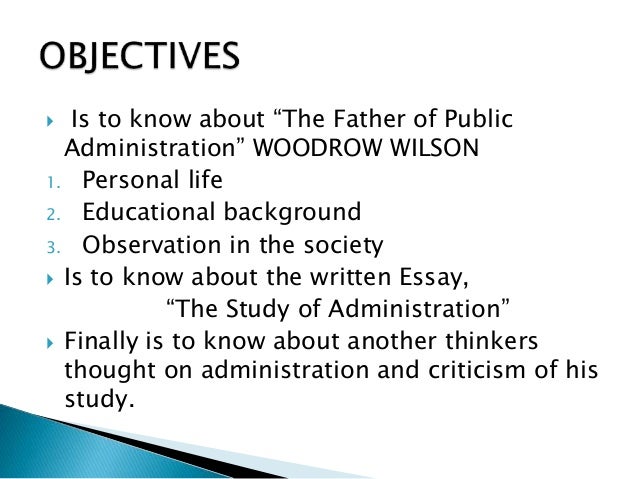 OBJECTIVES

Is to know about “The Father of Public Administration” WOODROW WILSON

1. Personal life
2. Educational background
3. Observation in the society

Is to know about the written Essay, “The Study of Administration”

Finally is to know about another thinkers thought on administration and criticism of his study.